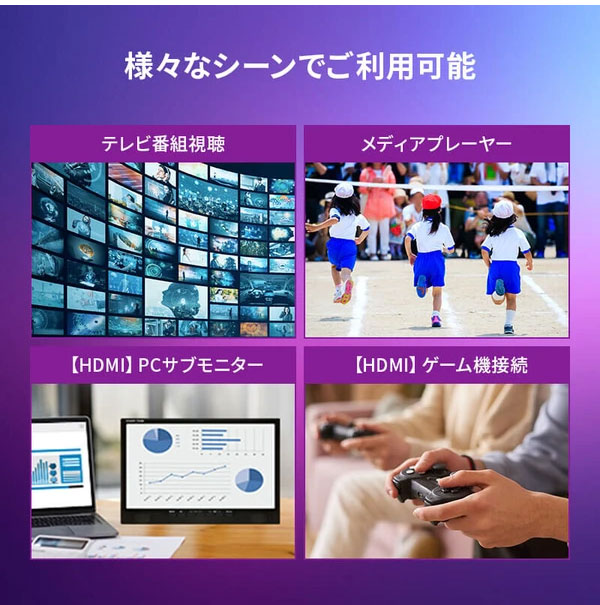 様々なシーンでご利用可能

テレビ番組視聴

メディアプレーヤー

【HDMI】PCサブモニター

【HDMI】ゲーム機接続